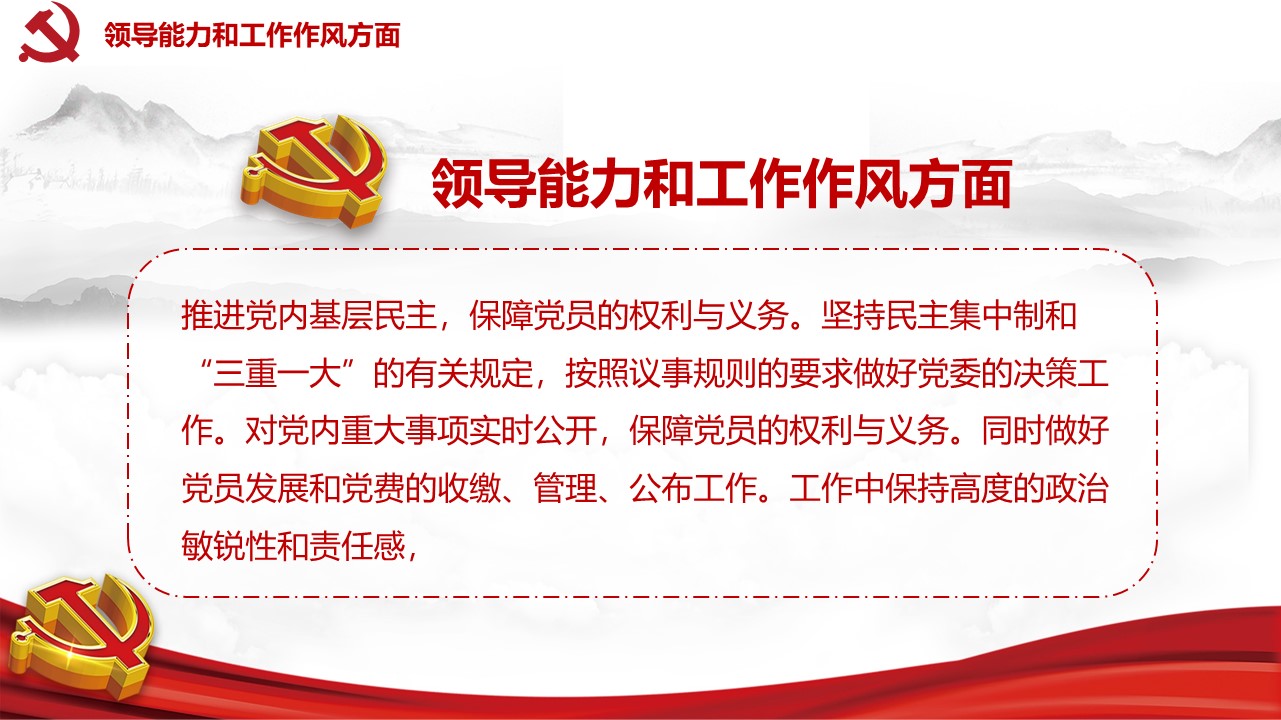 领导能力和工作作风方面

领导能力和工作作风方面

推进党内基层民主，保障党员的权利与义务。坚持民主集中制和“三重一大”的有关规定，按照议事规则的要求做好党委的决策工作。对党内重大事项实时公开，保障党员的权利与义务。同时做好党员发展和党费的收缴、管理、公布工作。工作中保持高度的政治敏锐性和责任感，